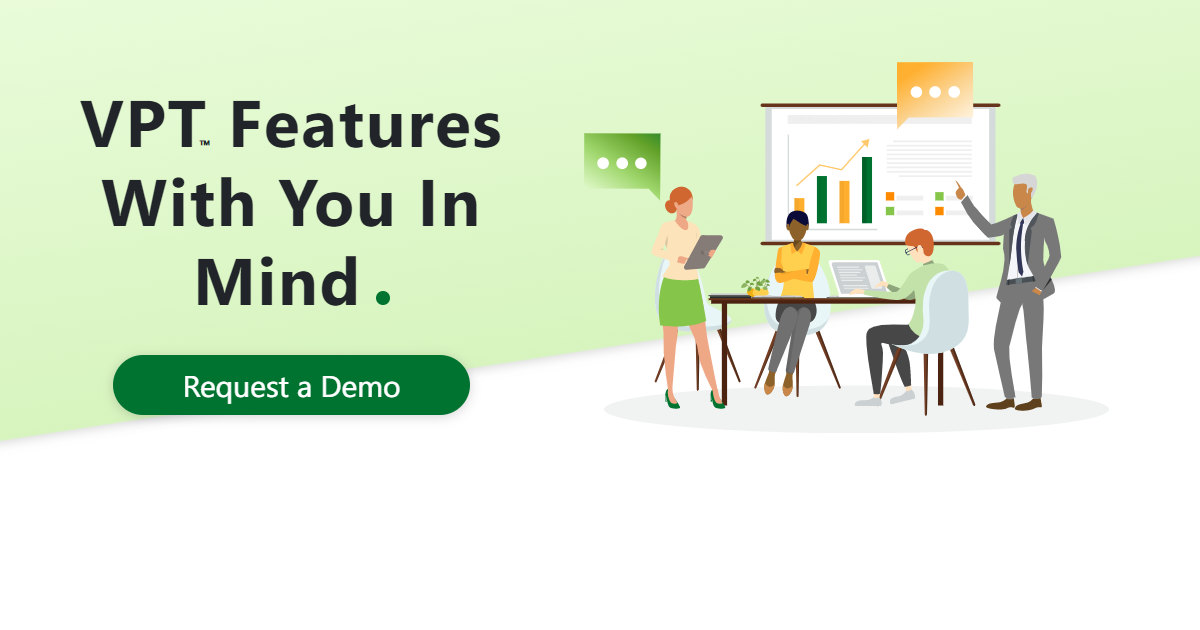 VPT™ Features With You In Mind.

Request a Demo